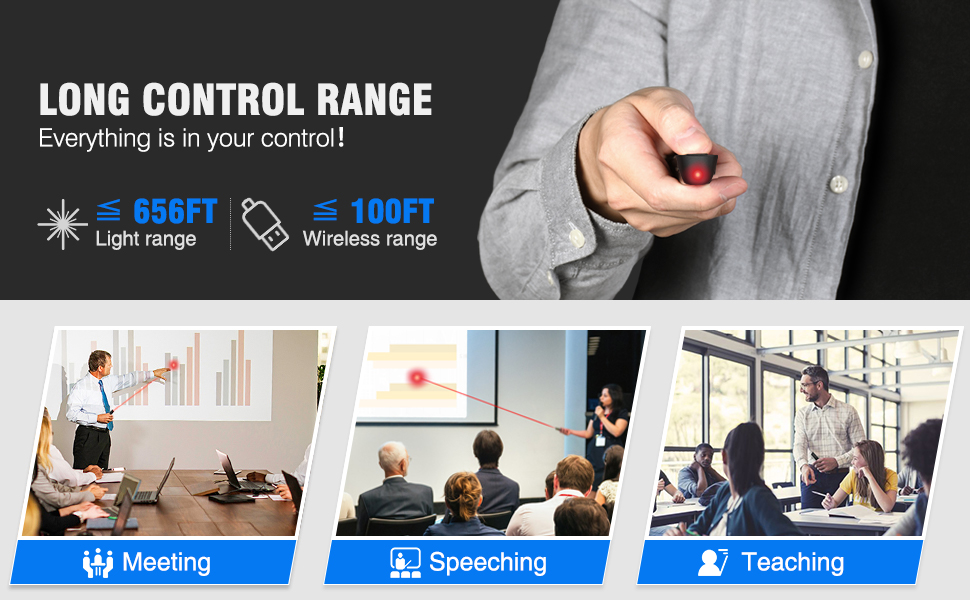 LONG CONTROL RANGE
Everything is in your control!

≦ 656FT
Light range

≦ 100FT
Wireless range

Meeting

Speeching

Teaching